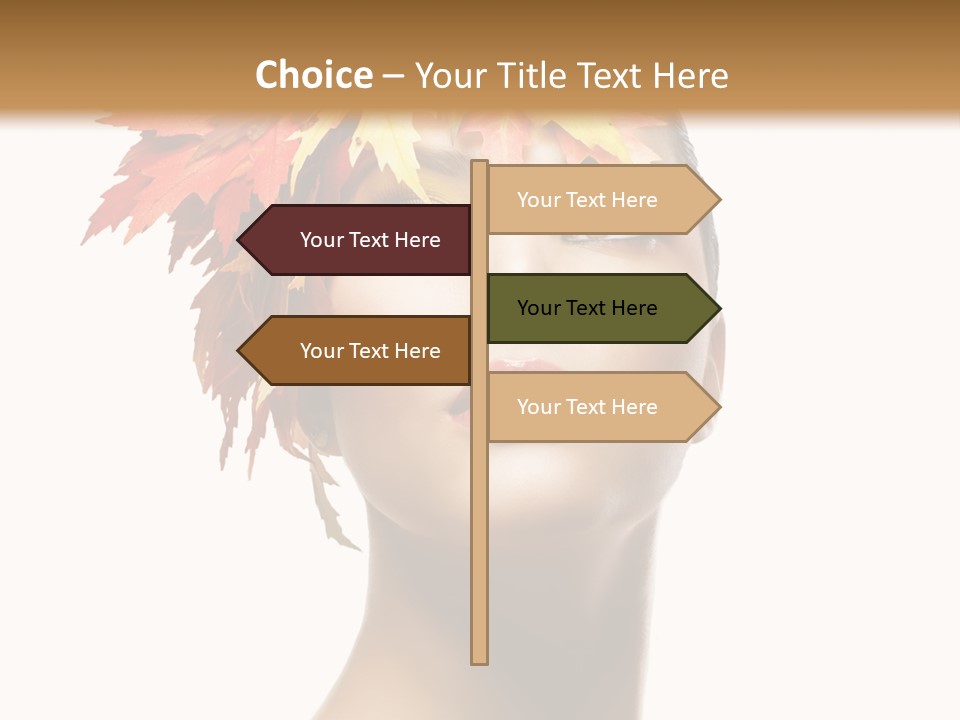 Choice – Your Title Text Here

Your Text Here

Your Text Here

Your Text Here

Your Text Here

Your Text Here